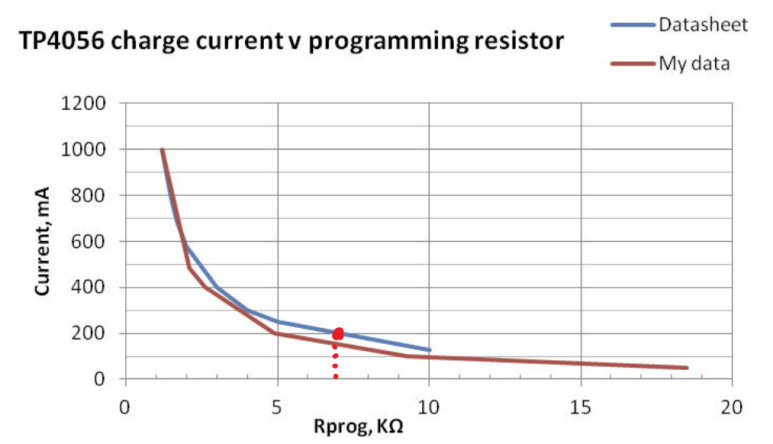 TP4056 charge current v programming resistor

Datasheet
My data

Current, mA

1200
1000
800
600
400
200
0

0
5
10
15
20

Rprog, KΩ